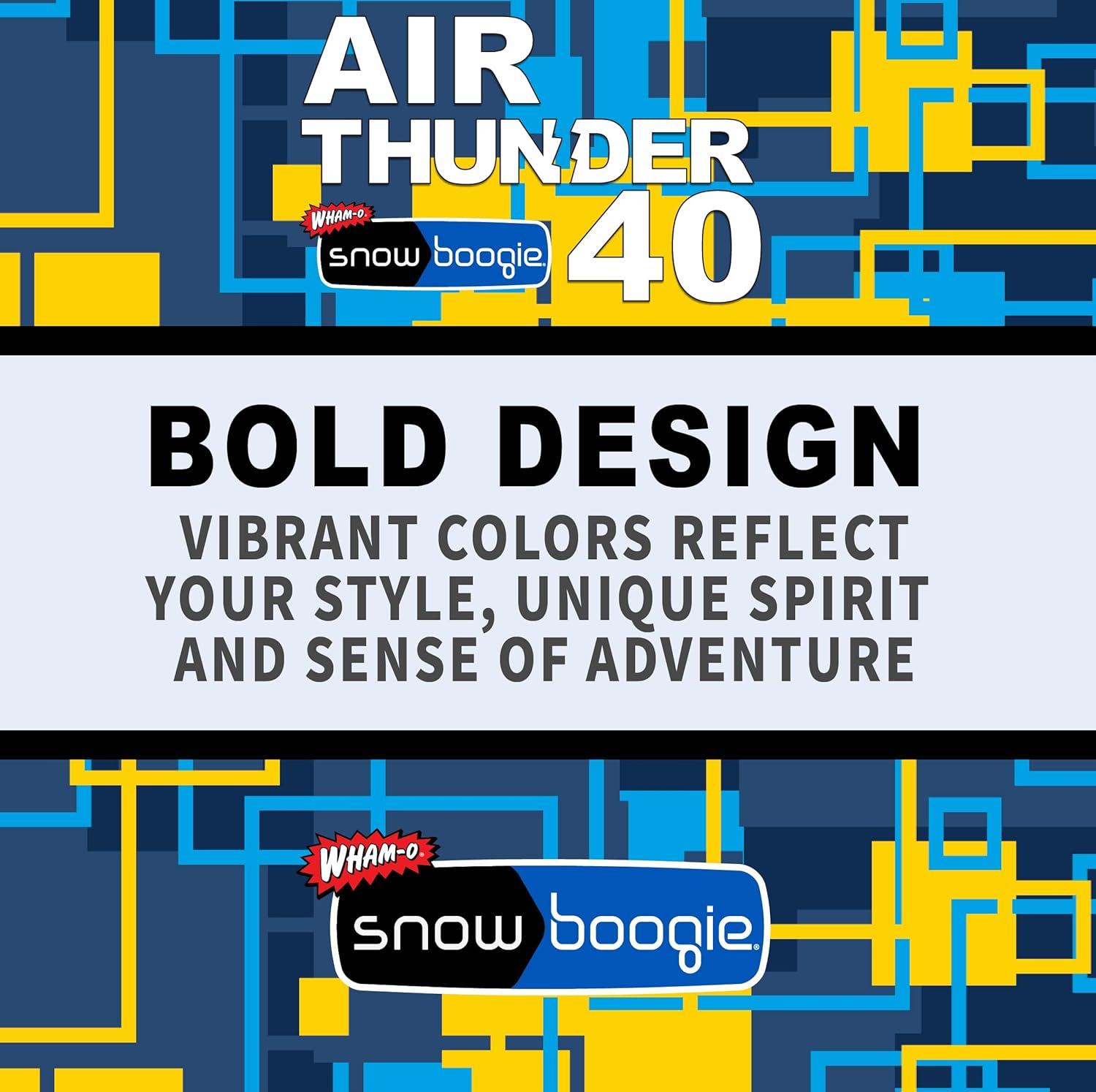 AIR THUNDER 40

WHAM-O

snow boogie

BOLD DESIGN

VIBRANT COLORS REFLECT YOUR STYLE, UNIQUE SPIRIT AND SENSE OF ADVENTURE

WHAM-O

snow boogie